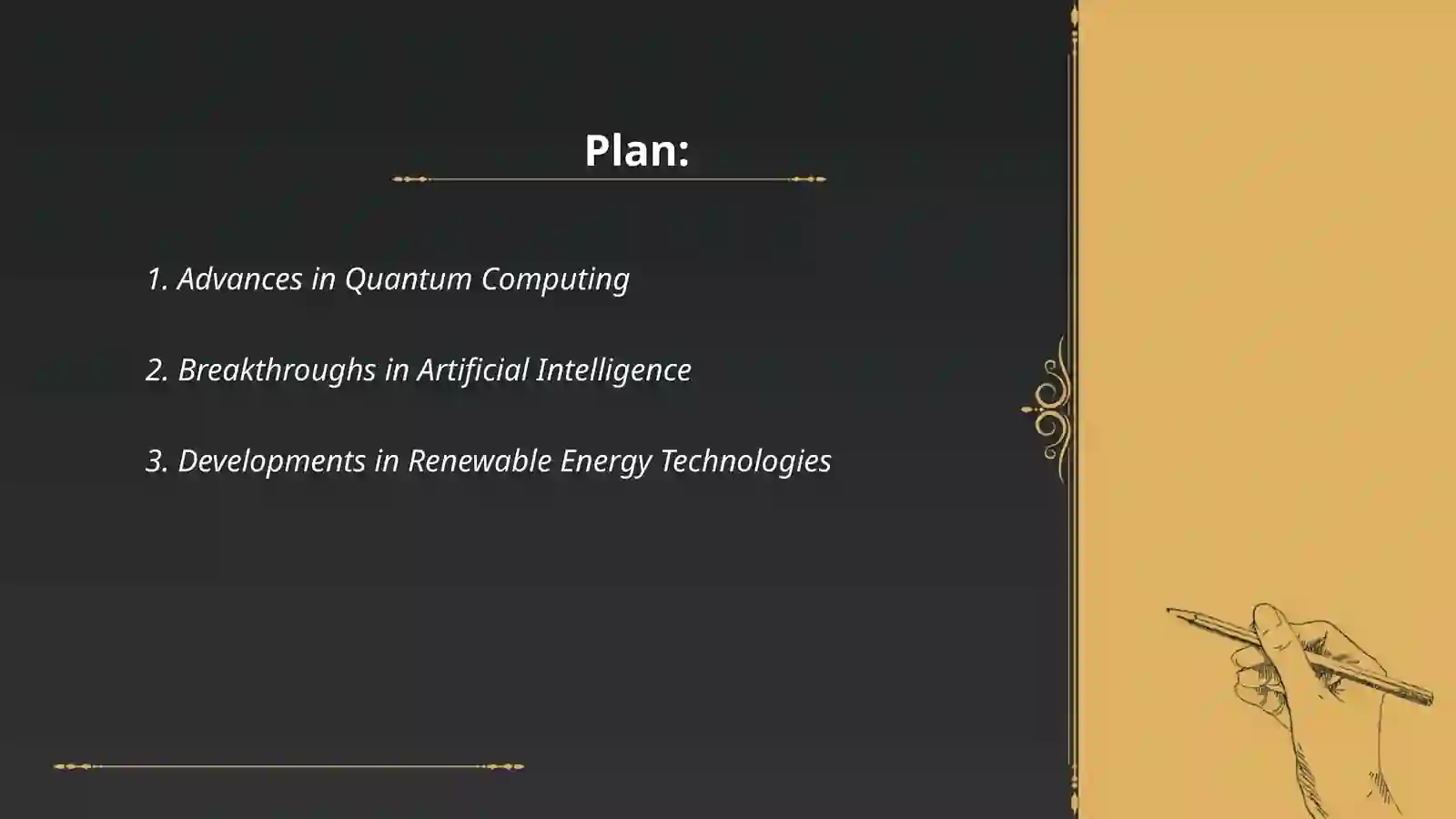 Plan:

1. Advances in Quantum Computing

2. Breakthroughs in Artificial Intelligence

3. Developments in Renewable Energy Technologies